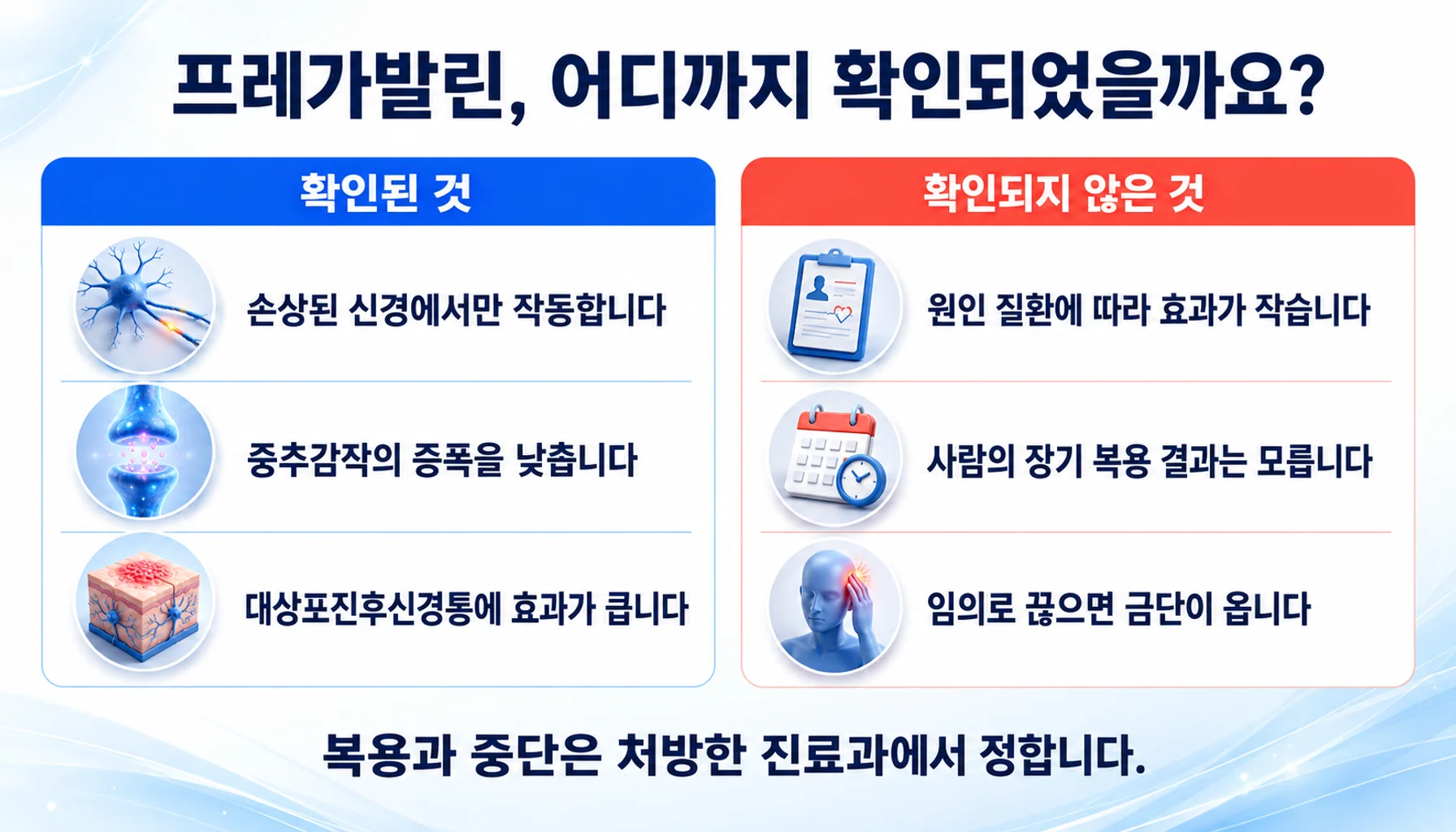 프레가발린, 어디까지 확인되었을까요?

확인된 것

손상된 신경에서만 작동합니다

중추감작의 증폭을 낮춥니다

대상포진후신경통에 효과가 큽니다

확인되지 않은 것

원인 질환에 따라 효과가 작습니다

사람의 장기 복용 결과는 모릅니다

임의로 끊으면 금단이 옵니다

복용과 중단은 처방한 진료과에서 정합니다.